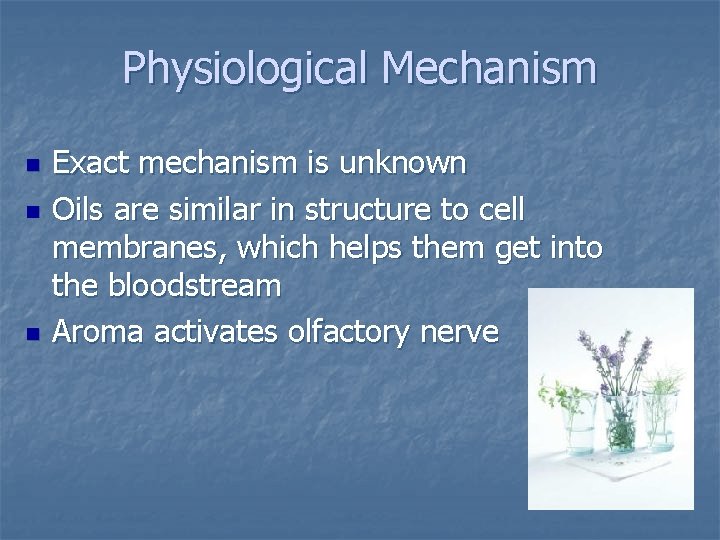 Physiological Mechanism

- Exact mechanism is unknown
- Oils are similar in structure to cell membranes, which helps them get into the bloodstream
- Aroma activates olfactory nerve